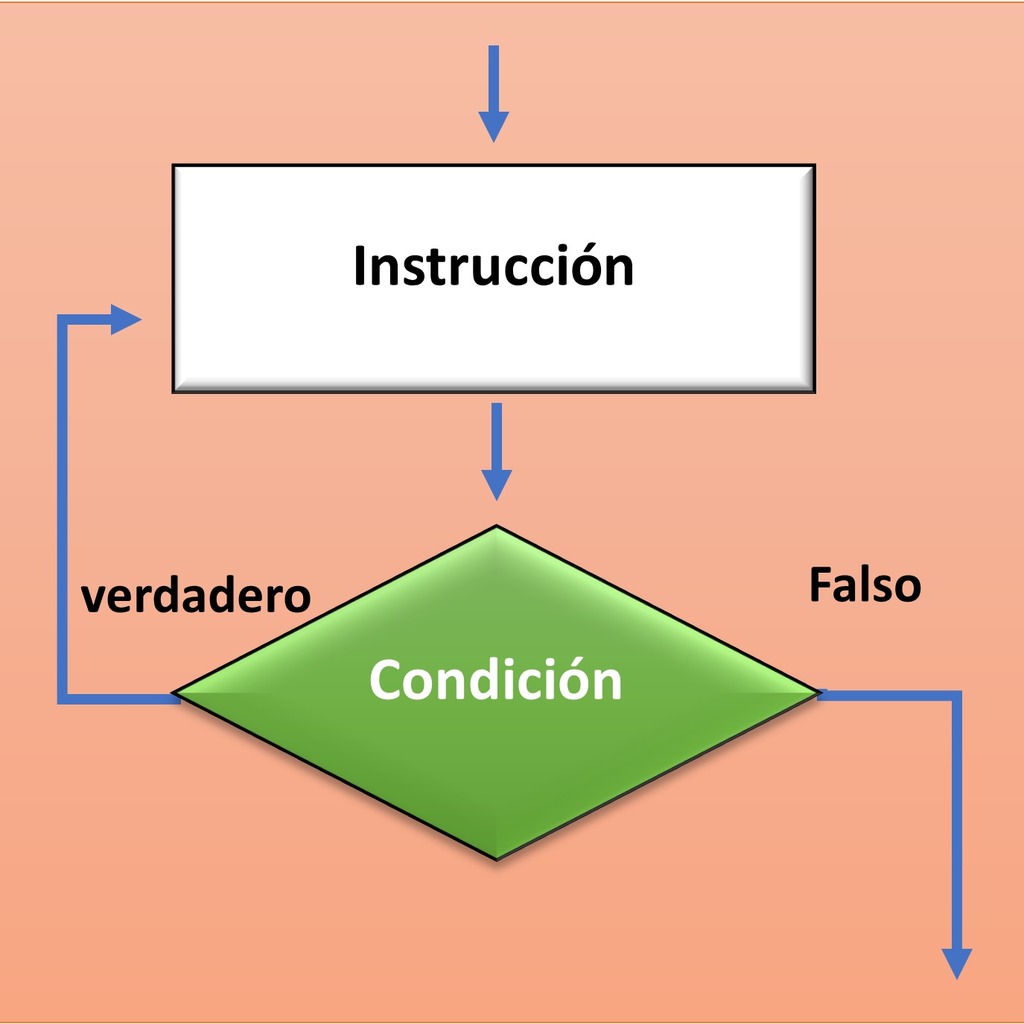 Instrucción

verdadero

Falso

Condición